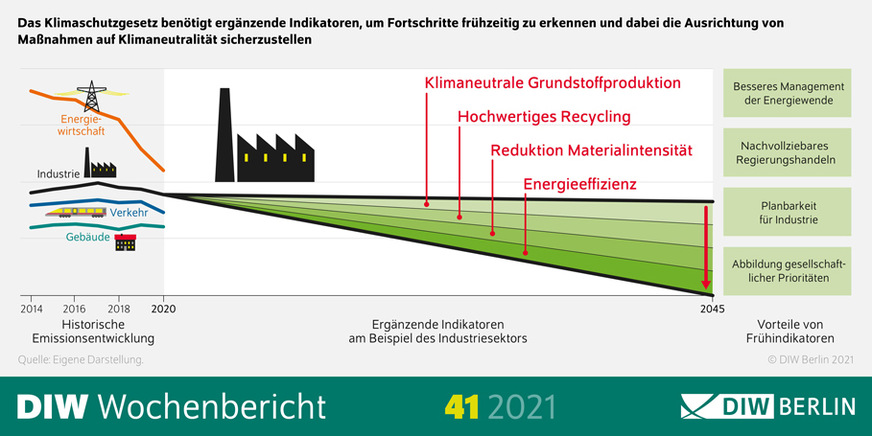 Das Klimaschutzgesetz benötigt ergänzende Indikatoren, um Fortschritte frühzeitig zu erkennen und dabei die Ausrichtung von Maßnahmen auf Klimaneutralität sicherzustellen

Energiewirtschaft

Industrie

Verkehr

Gebäude

Klimaneutrale Grundstoffproduktion

Hochwertiges Recycling

Reduktion Materialintensität

Energieeffizienz

Besseres Management der Energiewende

Nachvollziebares Regierungshandeln

Planbarkeit für Industrie

Abbildung gesellschaftlicher Prioritäten

2014 2016 2018 2020

2045

Historische Emissionsentwicklung

Ergänzende Indikatoren am Beispiel des Industriesektors

Vorteile von Frühindikatoren

Quelle: Eigene Darstellung.

© DIW Berlin 2021

DIW Wochenbericht 41 2021

DIW BERLIN